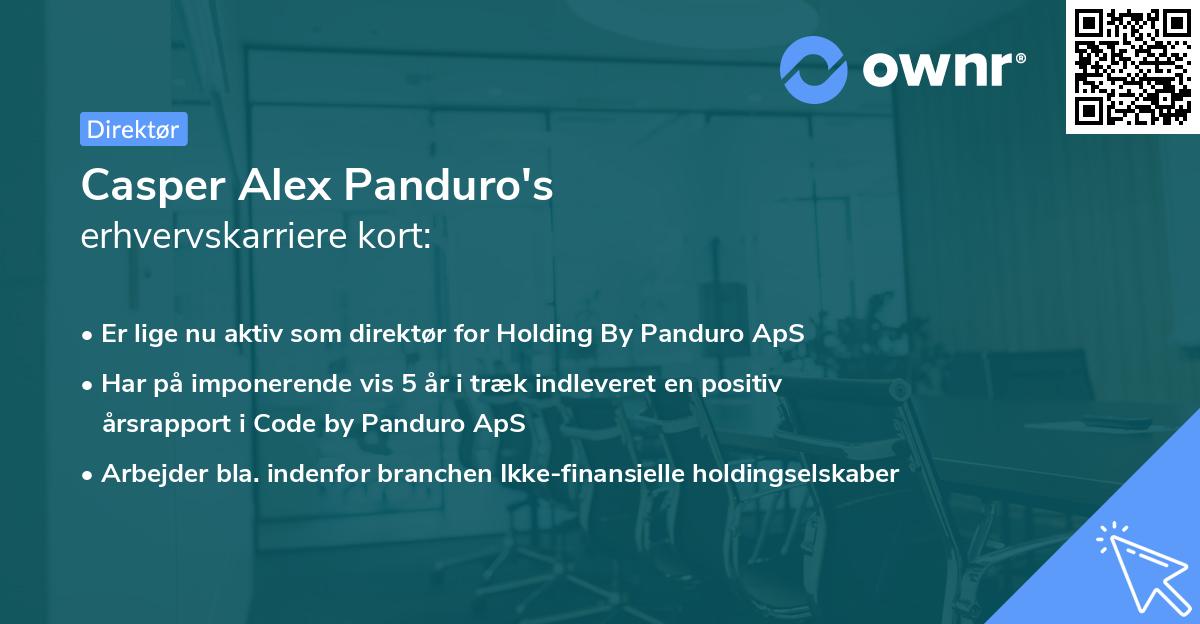 ownr®

Direktør

Casper Alex Panduro's
erhvervskarriere kort:

• Er lige nu aktiv som direktør for Holding By Panduro ApS
• Har på imponerende vis 5 år i træk indleveret en positiv årsrapport i Code by Panduro ApS
• Arbejder bla. indenfor branchen Ikke-finansielle holdingselskaber